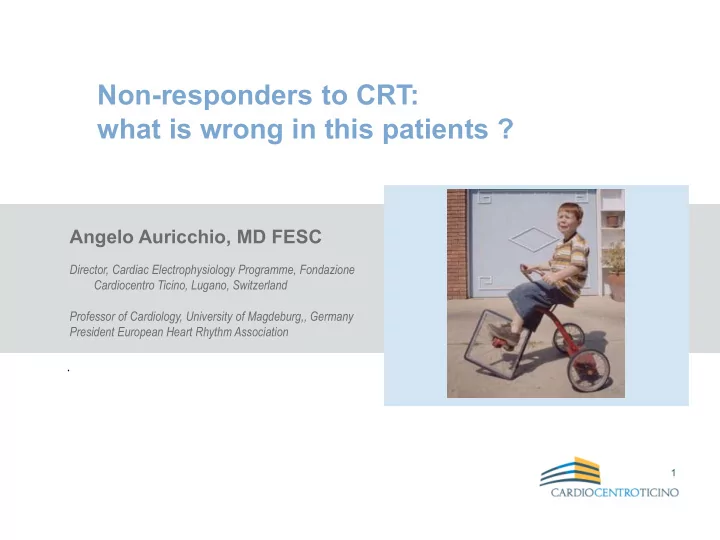 Non-responders to CRT:
what is wrong in this patients ?

Angelo Auricchio, MD FESC

Director, Cardiac Electrophysiology Programme, Fondazione Cardiocentro Ticino, Lugano, Switzerland

Professor of Cardiology, University of Magdeburg,, Germany
President European Heart Rhythm Association

.

1

CARDIOCENTROTICINO